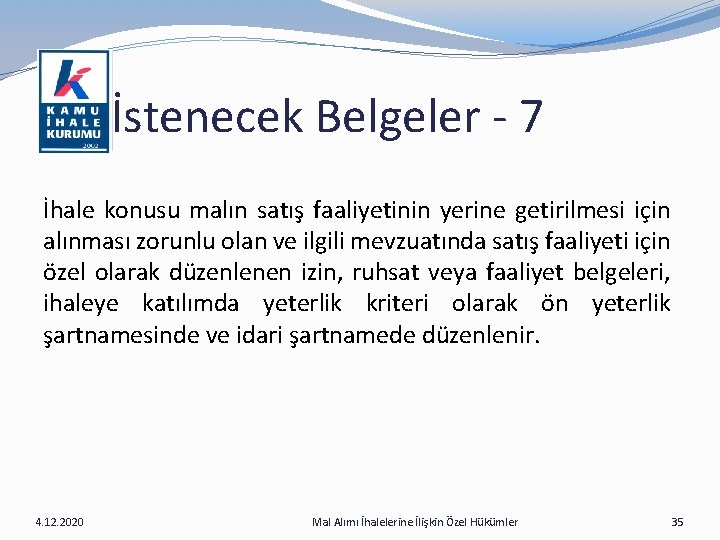 KAMU İHALE KURUMU 2002

İstenecek Belgeler - 7

İhale konusu malın satış faaliyetinin yerine getirilmesi için alınması zorunlu olan ve ilgili mevzuatında satış faaliyeti için özel olarak düzenlenen izin, ruhsat veya faaliyet belgeleri, ihaleye katılımda yeterlik kriteri olarak ön yeterlik şartnamesinde ve idari şartnamede düzenlenir.

4.12.2020

Mal Alımı İhalelerine İlişkin Özel Hükümler

35